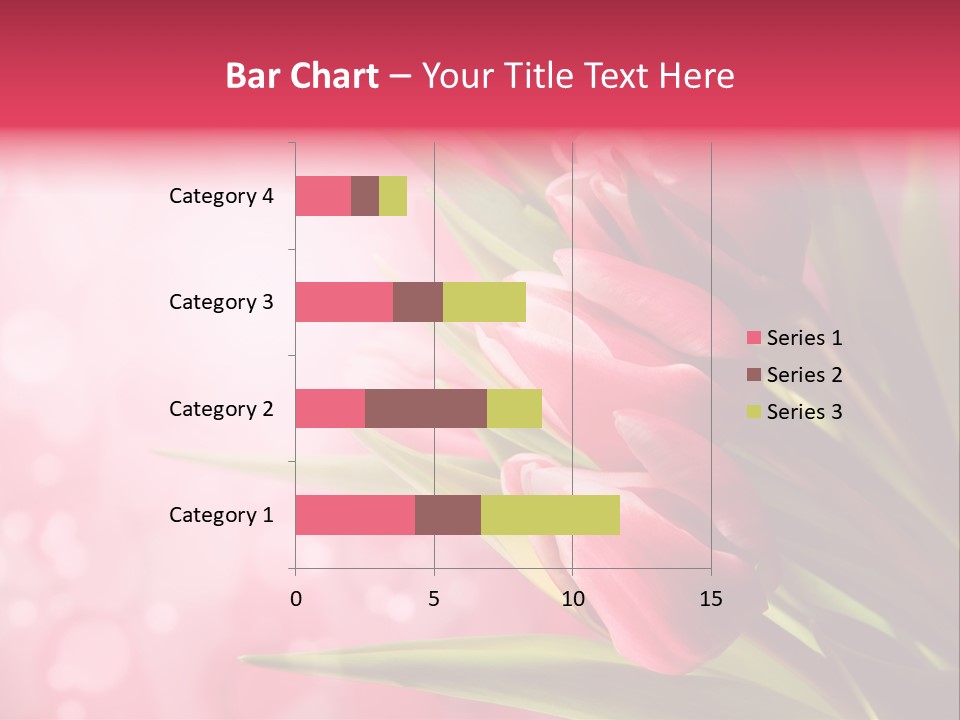 Bar Chart – Your Title Text Here

Category 4
Category 3
Category 2
Category 1

0 5 10 15

Series 1
Series 2
Series 3